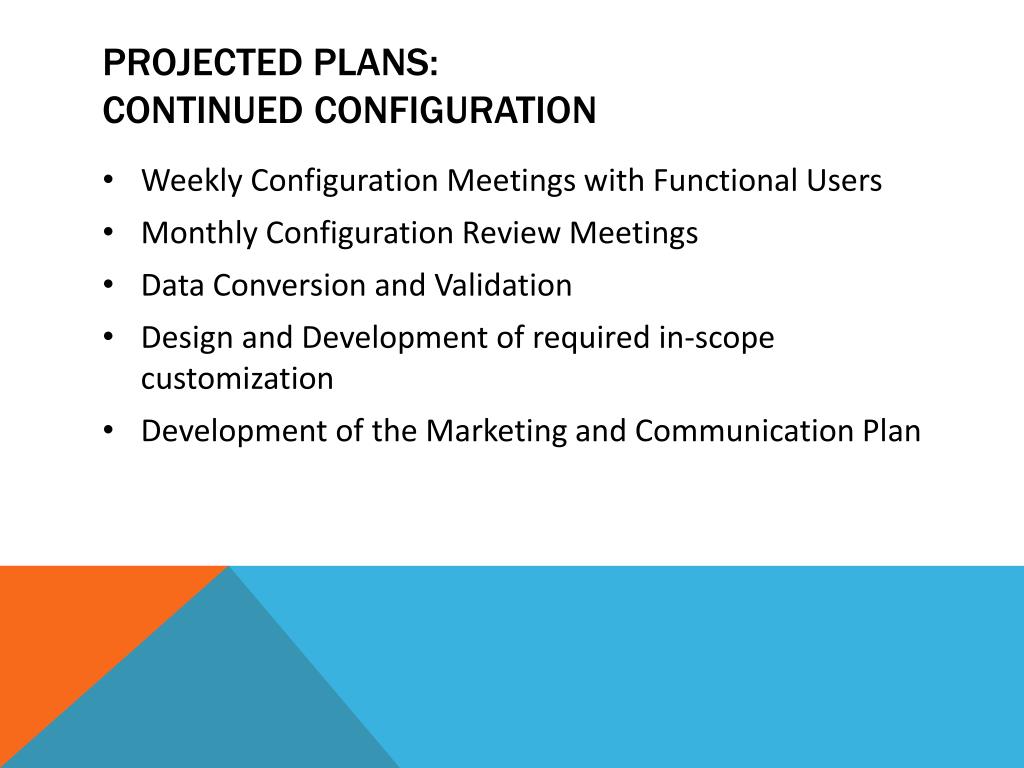 PROJECTED PLANS:
CONTINUED CONFIGURATION

• Weekly Configuration Meetings with Functional Users
• Monthly Configuration Review Meetings
• Data Conversion and Validation
• Design and Development of required in-scope customization
• Development of the Marketing and Communication Plan